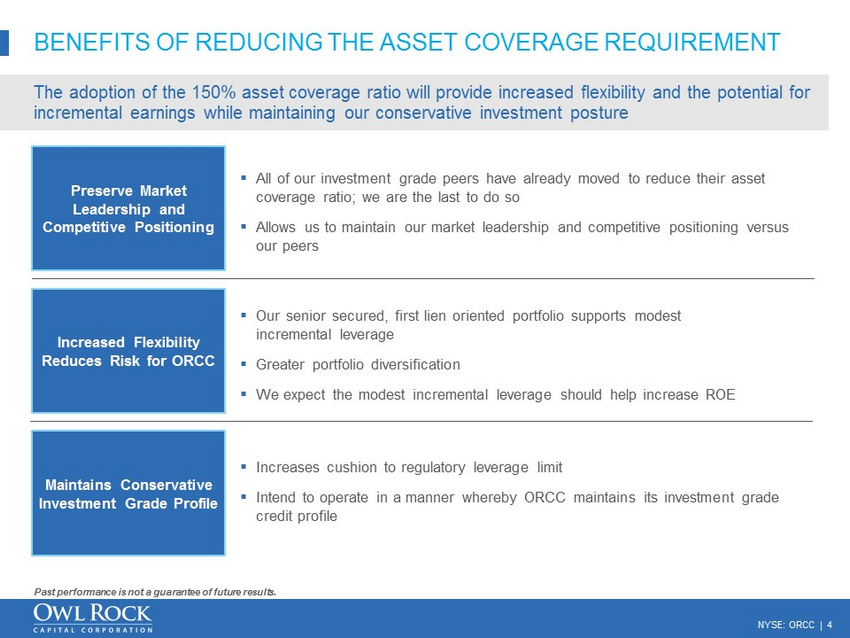 BENEFITS OF REDUCING THE ASSET COVERAGE REQUIREMENT

The adoption of the 150% asset coverage ratio will provide increased flexibility and the potential for incremental earnings while maintaining our conservative investment posture

Preserve Market Leadership and Competitive Positioning

▪ All of our investment grade peers have already moved to reduce their asset coverage ratio; we are the last to do so

▪ Allows us to maintain our market leadership and competitive positioning versus our peers

Increased Flexibility Reduces Risk for ORCC

▪ Our senior secured, first lien oriented portfolio supports modest incremental leverage

▪ Greater portfolio diversification

▪ We expect the modest incremental leverage should help increase ROE

Maintains Conservative Investment Grade Profile

▪ Increases cushion to regulatory leverage limit

▪ Intend to operate in a manner whereby ORCC maintains its investment grade credit profile

Past performance is not a guarantee of future results.

OWL ROCK
CAPITAL CORPORATION

NYSE: ORCC | 4